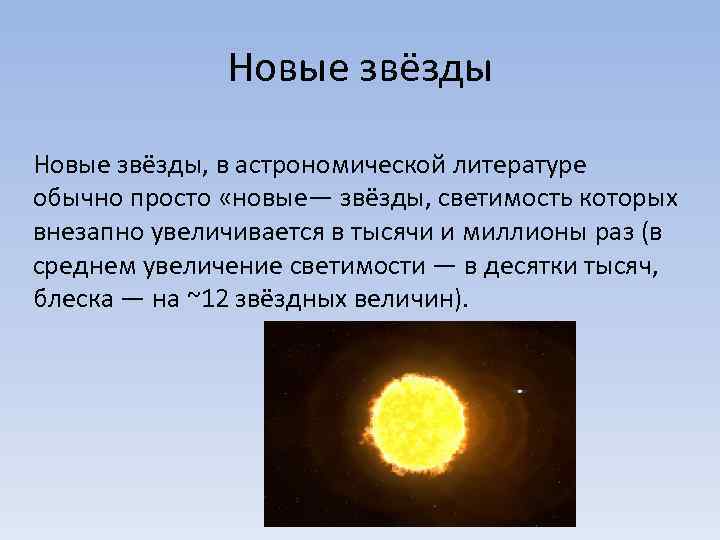 Новые звёзды

Новые звёзды, в астрономической литературе обычно просто «новые— звёзды, светимость которых внезапно увеличивается в тысячи и миллионы раз (в среднем увеличение светимости — в десятки тысяч, блеска — на ~12 звёздных величин).